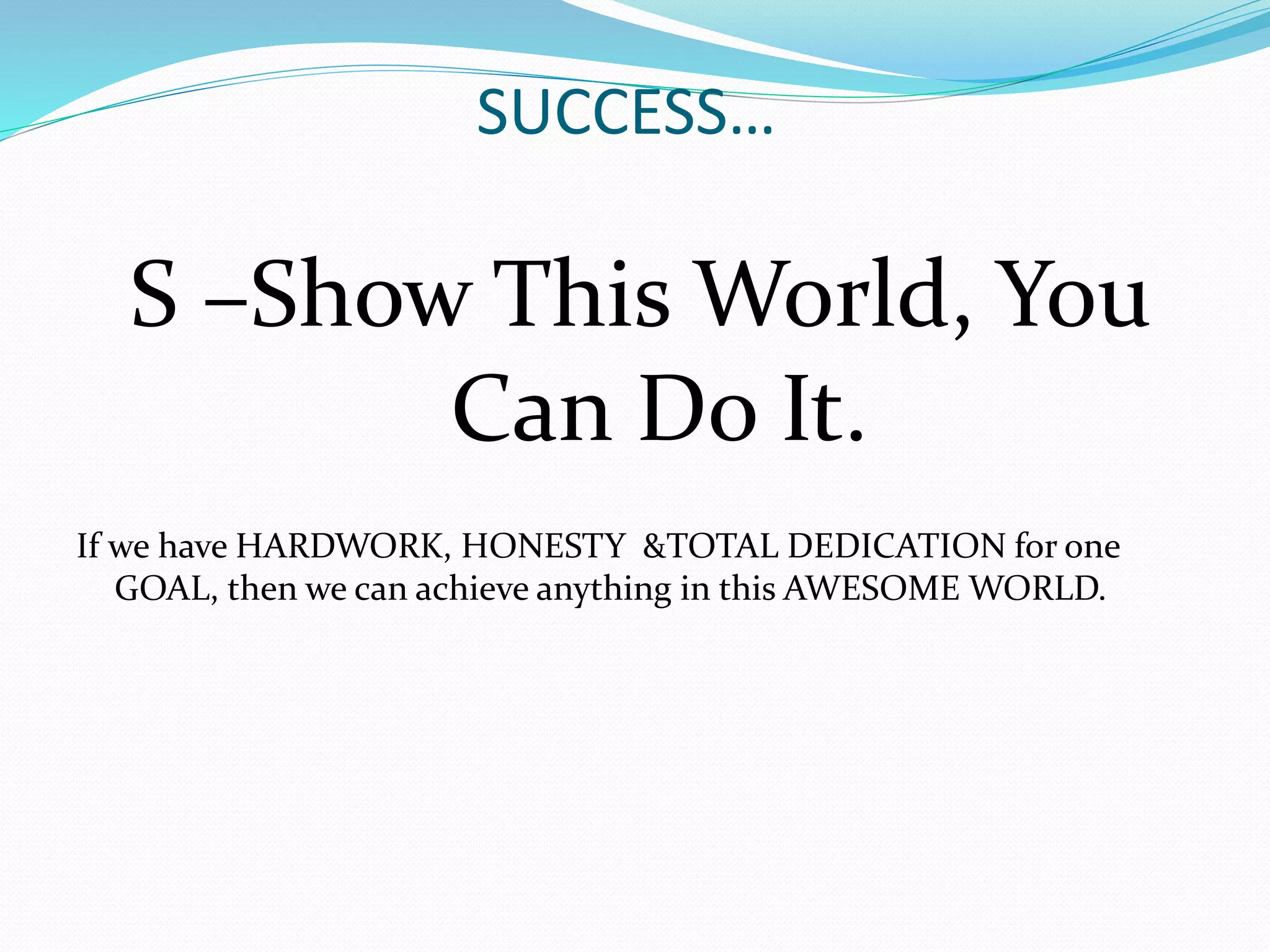 SUCCESS…

S –Show This World, You Can Do It.

If we have HARDWORK, HONESTY &TOTAL DEDICATION for one GOAL, then we can achieve anything in this AWESOME WORLD.